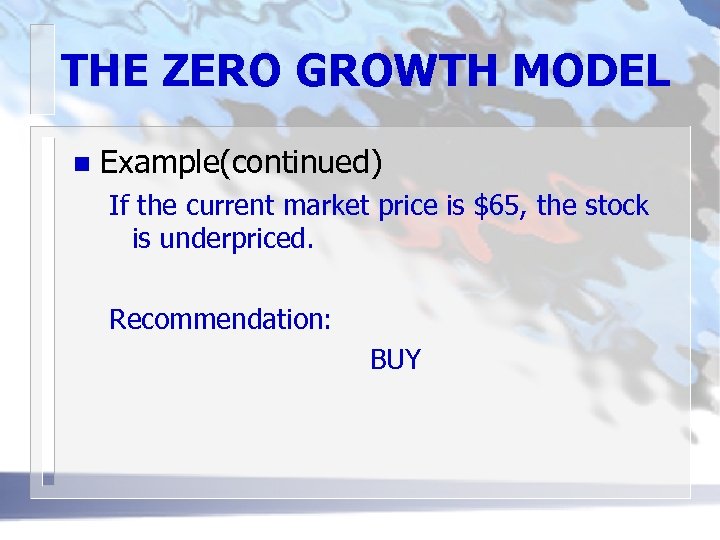 THE ZERO GROWTH MODEL

Example(continued)

If the current market price is \$65, the stock is underpriced.

Recommendation:

BUY